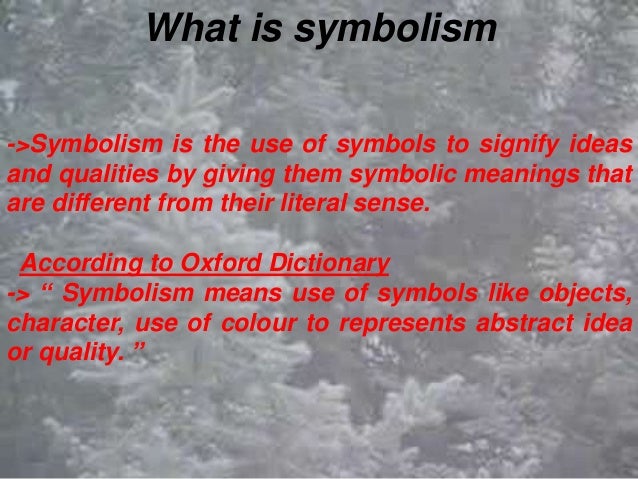 What is symbolism

->Symbolism is the use of symbols to signify ideas and qualities by giving them symbolic meanings that are different from their literal sense.

According to Oxford Dictionary
-> “ Symbolism means use of symbols like objects, character, use of colour to represents abstract idea or quality. ”